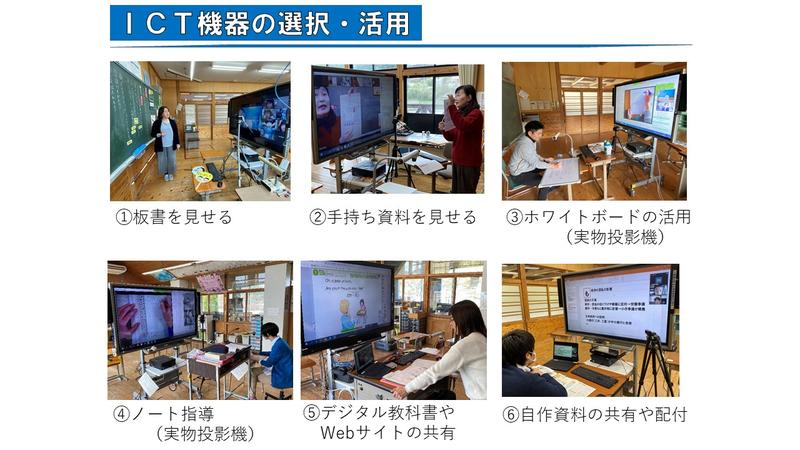 ＩＣＴ機器の選択・活用

①板書を見せる

②手持ち資料を見せる

③ホワイトボードの活用（実物投影機）

④ノート指導（実物投影機）

⑤デジタル教科書やWebサイトの共有

⑥自作資料の共有や配付